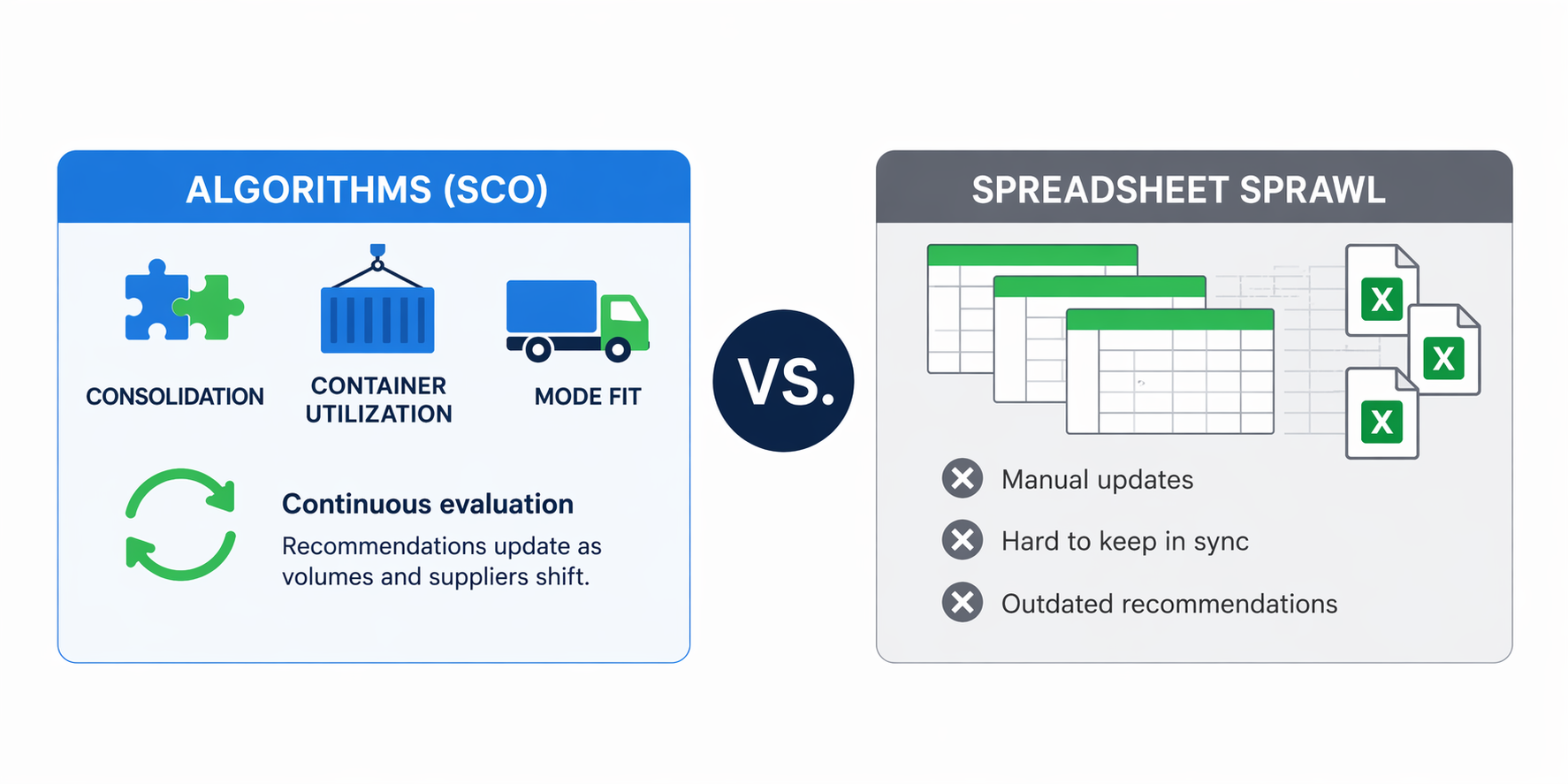 ALGORITHMS (SCO)

CONSOLIDATION

CONTAINER UTILIZATION

MODE FIT

Continuous evaluation

Recommendations update as volumes and suppliers shift.

VS.

SPREADSHEET SPRAWL

X

X

X

Manual updates

Hard to keep in sync

Outdated recommendations